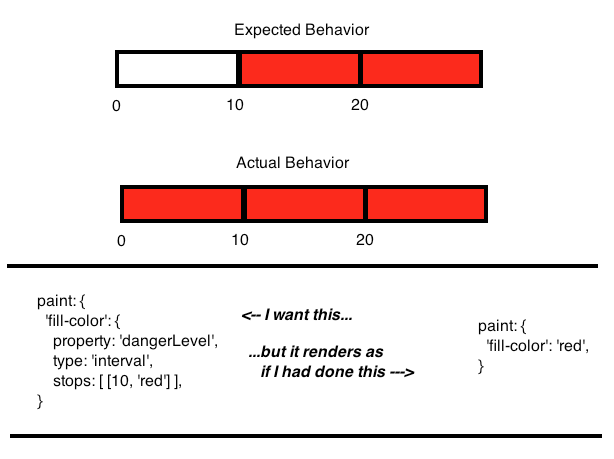 Expected Behavior

0 10 20

Actual Behavior

0 10 20

paint: {
'fill-color': {
property: 'dangerLevel',
type: 'interval',
stops: [ [10, 'red'] ],
}

<-- I want this...

...but it renders as
if I had done this --->

paint: {
'fill-color': 'red',
}